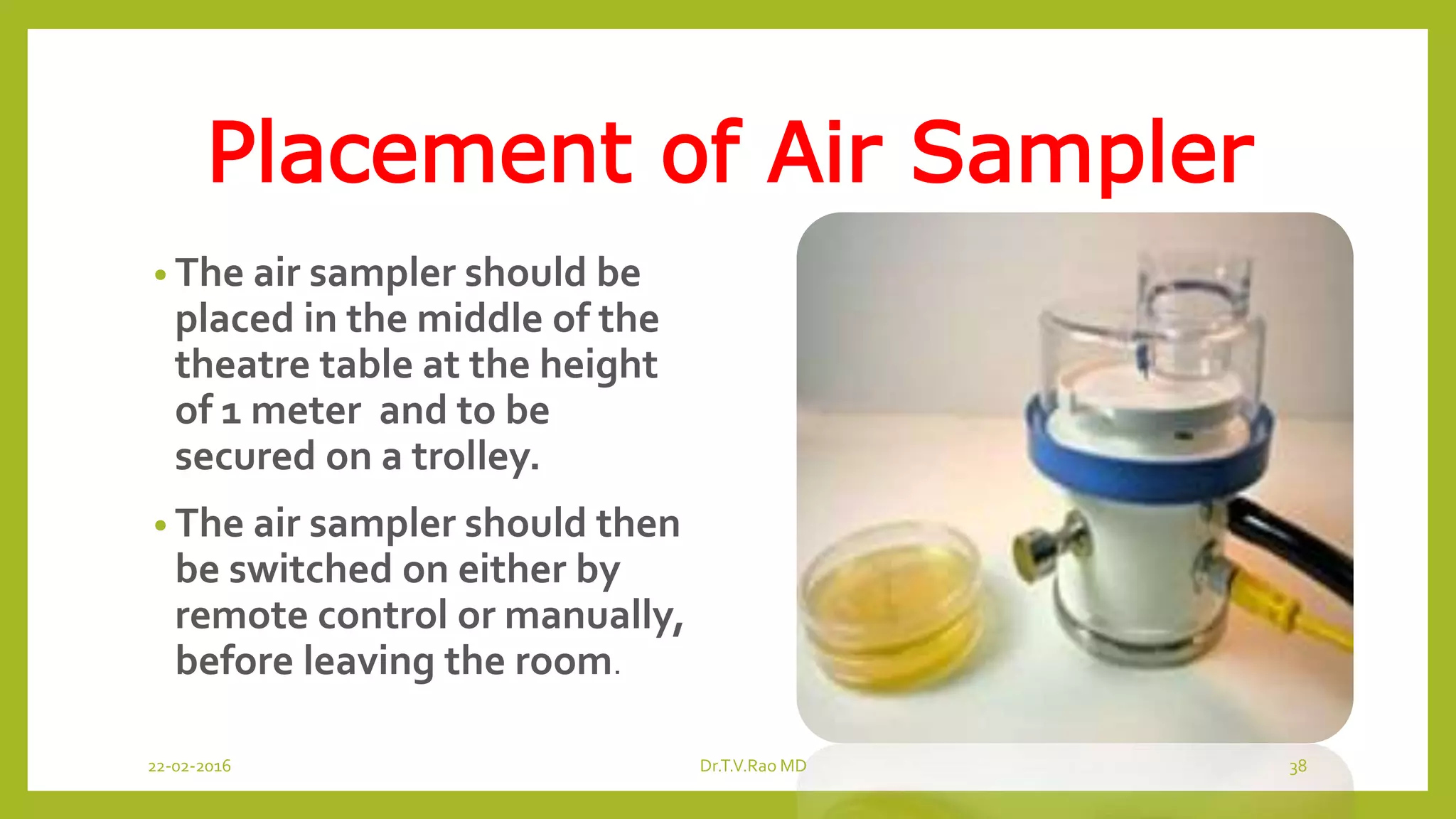 Placement of Air Sampler

• The air sampler should be placed in the middle of the theatre table at the height of 1 meter and to be secured on a trolley.

• The air sampler should then be switched on either by remote control or manually, before leaving the room.

22-02-2016

Dr.T.V.Rao MD

38